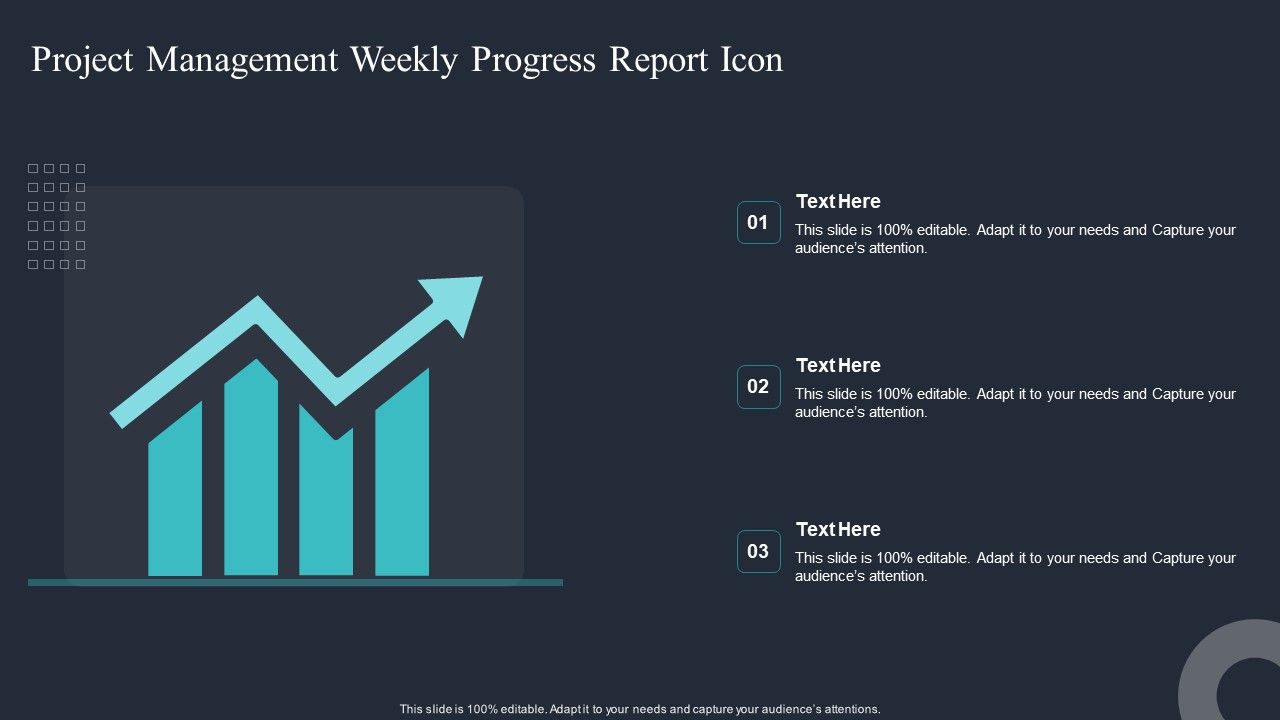 Project Management Weekly Progress Report Icon

01

Text Here

This slide is 100% editable. Adapt it to your needs and Capture your audience's attention.

02

Text Here

This slide is 100% editable. Adapt it to your needs and Capture your audience's attention.

03

Text Here

This slide is 100% editable. Adapt it to your needs and Capture your audience's attention.

This slide is 100% editable. Adapt it to your needs and capture your audience's attentions.